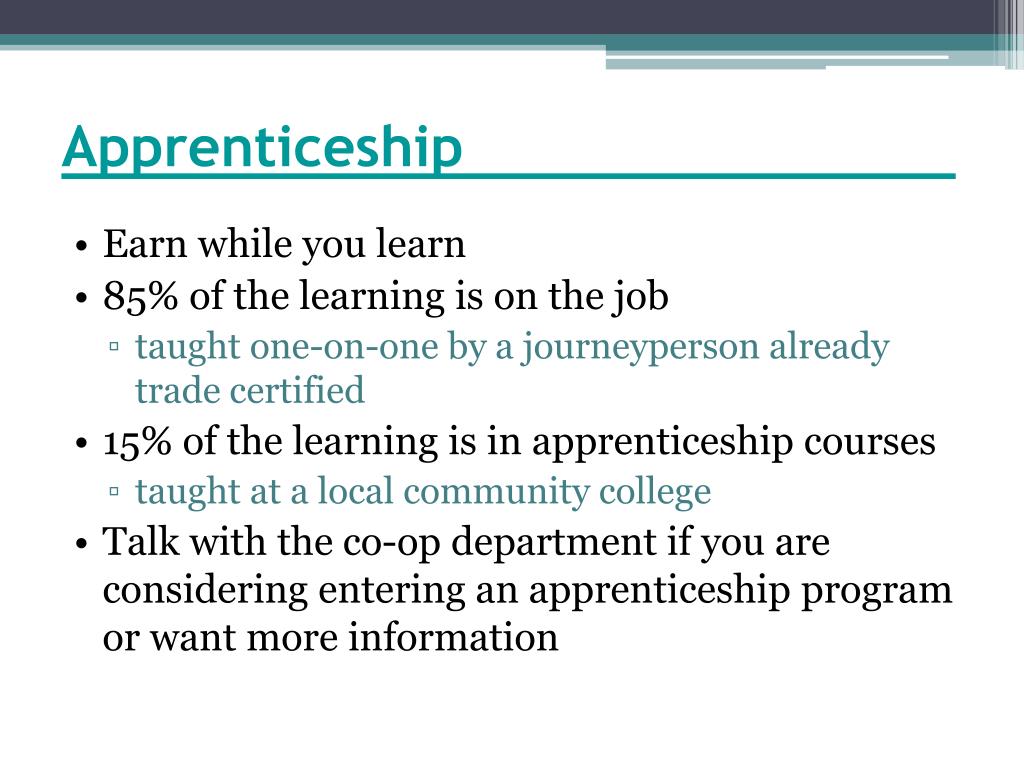 Apprenticeship

• Earn while you learn
• 85% of the learning is on the job
▫ taught one-on-one by a journeyperson already trade certified
• 15% of the learning is in apprenticeship courses
▫ taught at a local community college
• Talk with the co-op department if you are considering entering an apprenticeship program or want more information